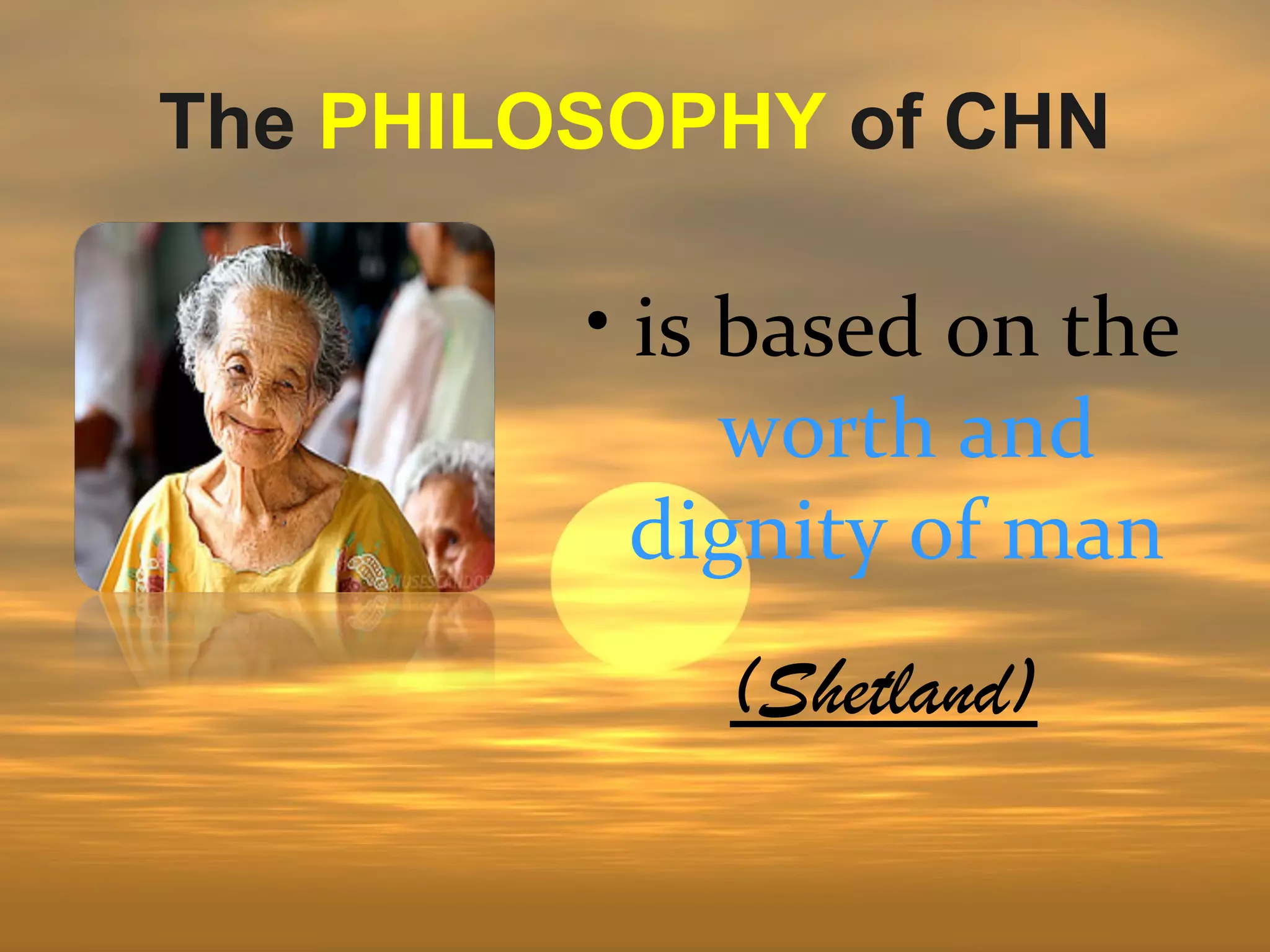 The PHILOSOPHY of CHN

• is based on the worth and dignity of man

(Shetland)